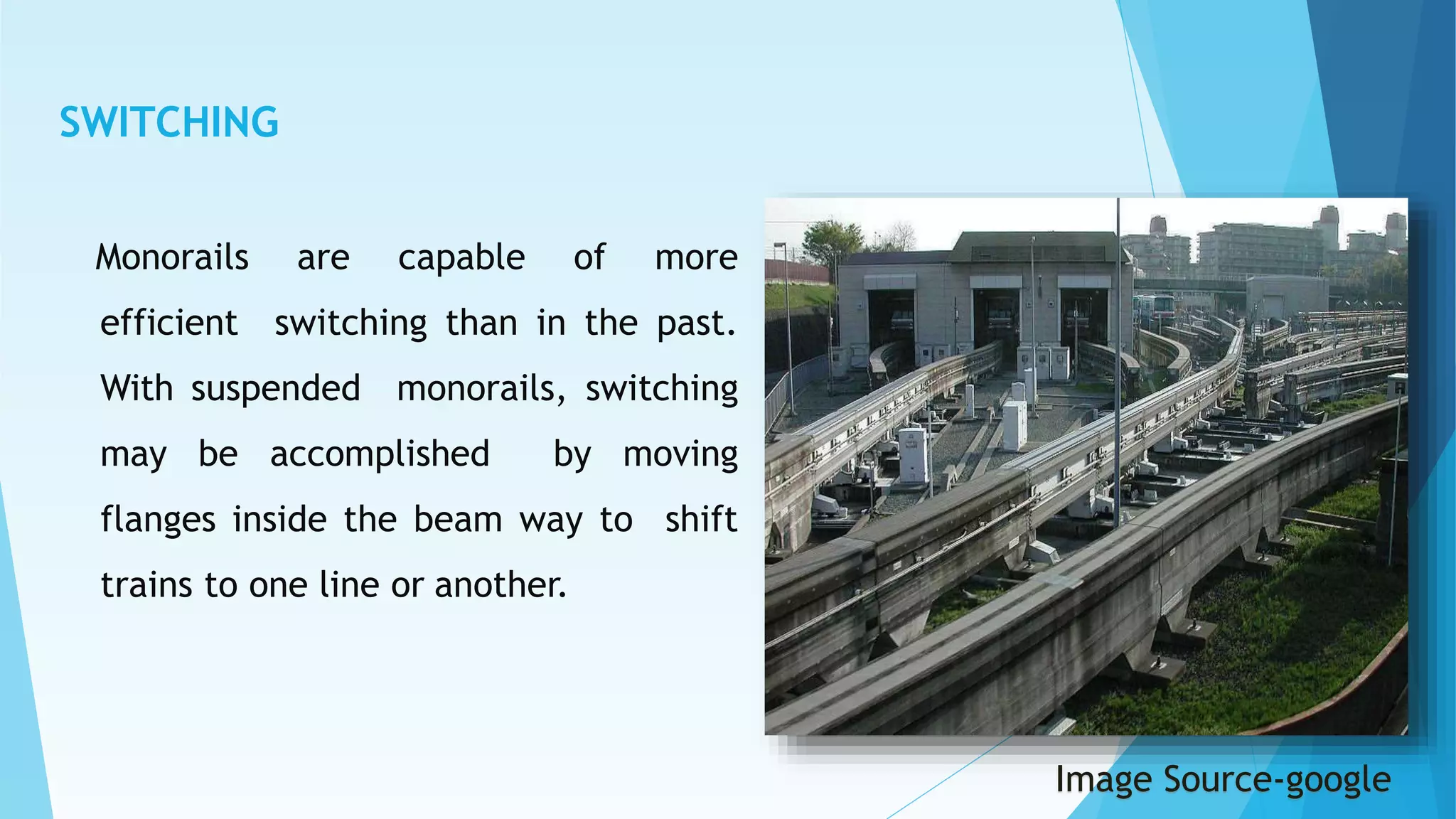 SWITCHING

Monorails are capable of more efficient switching than in the past. With suspended monorails, switching may be accomplished by moving flanges inside the beam way to shift trains to one line or another.

Image Source-google